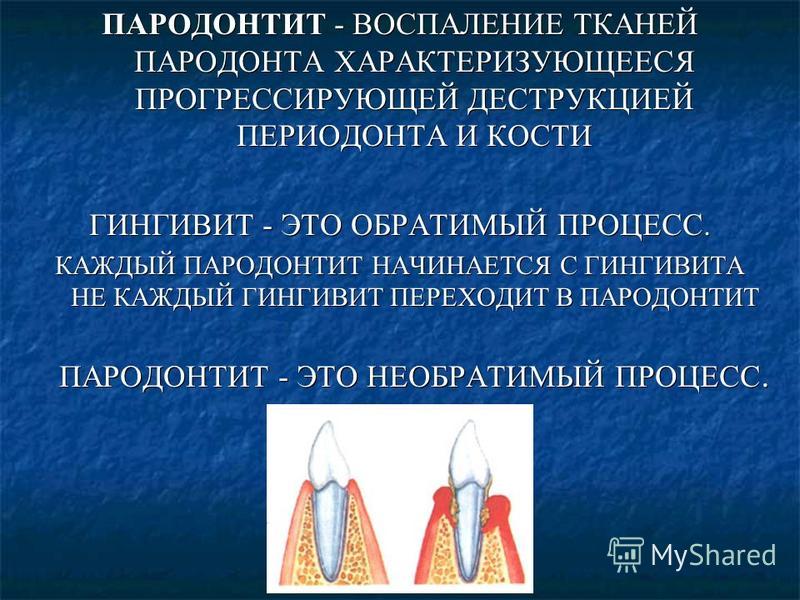 ПАРОДОНТИТ - ВОСПАЛЕНИЕ ТКАНЕЙ ПАРОДОНТА ХАРАКТЕРИЗУЮЩЕЕСЯ ПРОГРЕССИРУЮЩЕЙ ДЕСТРУКЦИЕЙ ПЕРИОДОНТА И КОСТИ

ГИНГИВИТ - ЭТО ОБРАТИМЫЙ ПРОЦЕСС.
КАЖДЫЙ ПАРОДОНТИТ НАЧИНАЕТСЯ С ГИНГИВИТА
НЕ КАЖДЫЙ ГИНГИВИТ ПЕРЕХОДИТ В ПАРОДОНТИТ

ПАРОДОНТИТ - ЭТО НЕОБРАТИМЫЙ ПРОЦЕСС.

MyShared